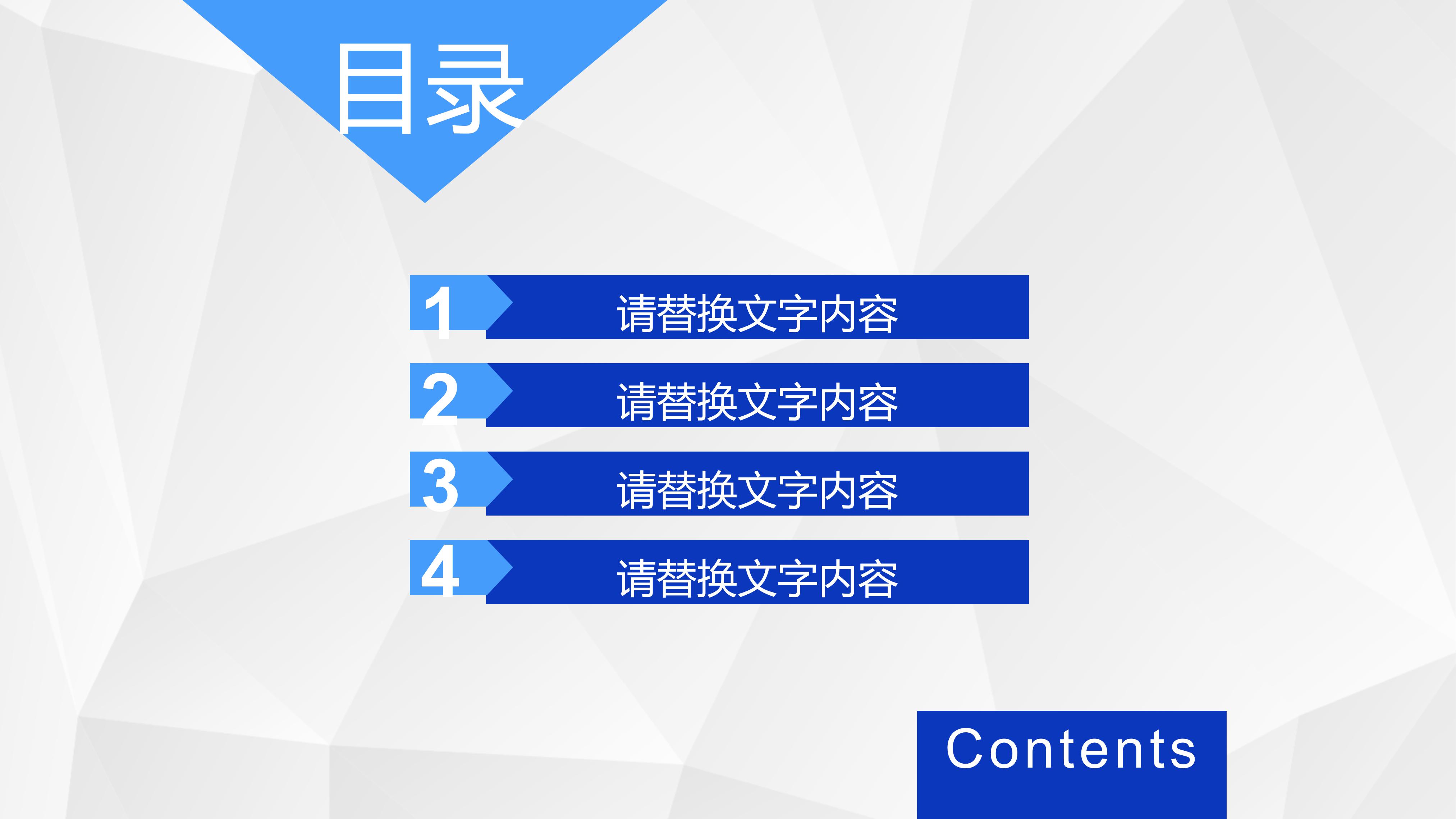 目录

1 请替换文字内容

2 请替换文字内容

3 请替换文字内容

4 请替换文字内容

Contents